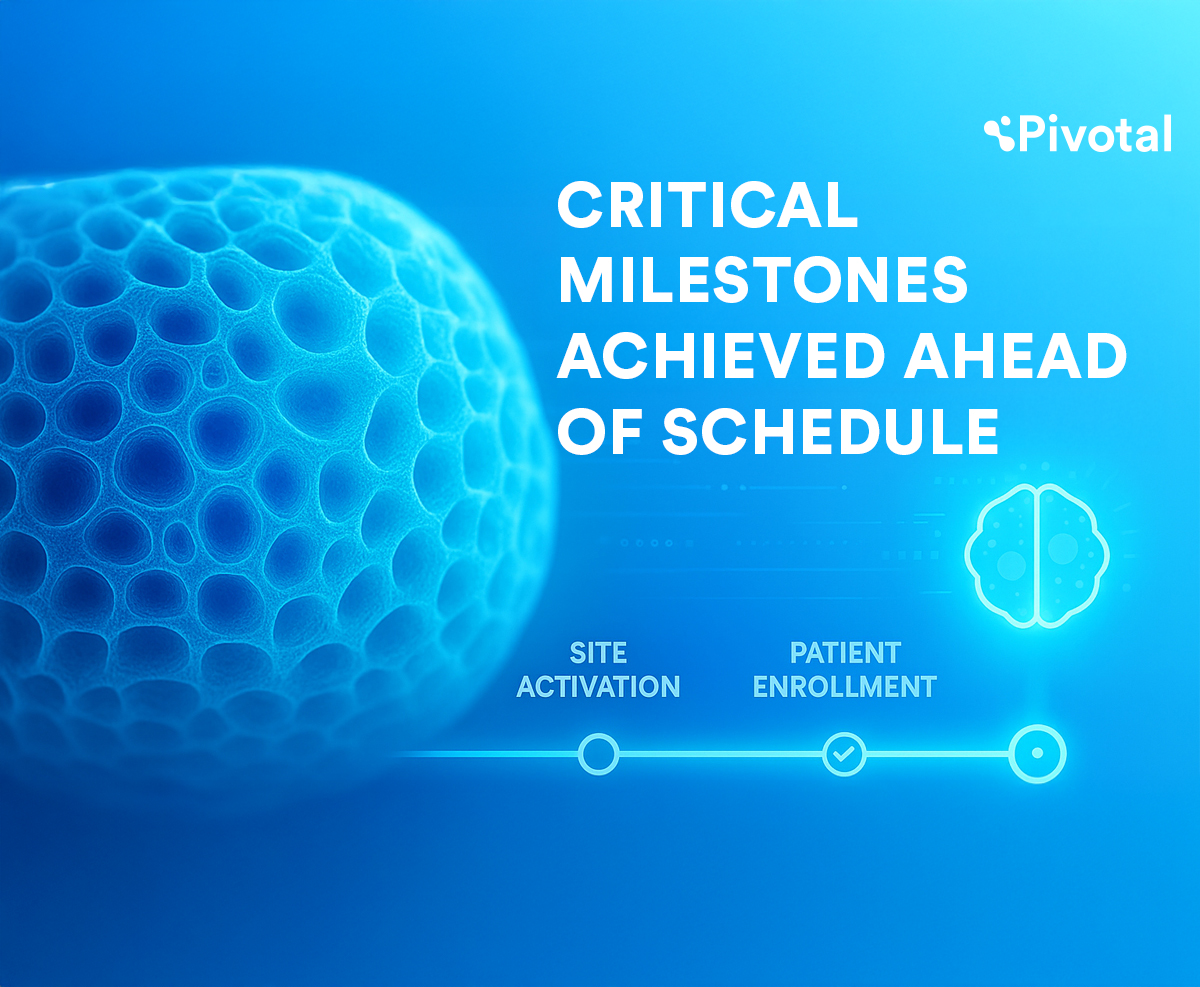 Pivotal

CRITICAL MILESTONES ACHIEVED AHEAD OF SCHEDULE

SITE ACTIVATION

PATIENT ENROLLMENT